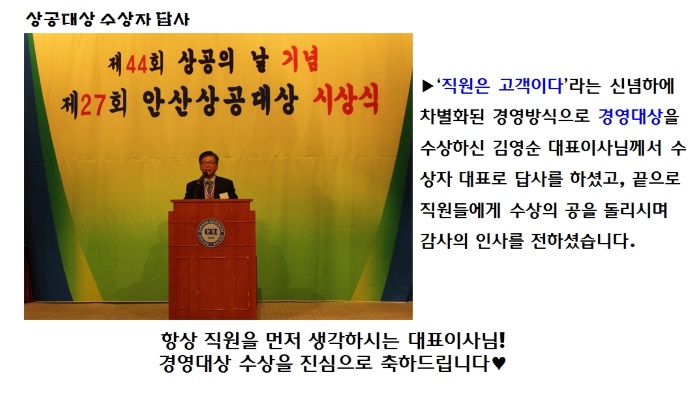 상공대상 수상자 답사

제44회 상공의 날 기념
제27회 안산상공대상 시상식

▶'직원은 고객이다'라는 신념하에 차별화된 경영방식으로 경영대상을 수상하신 김영순 대표이사님께서 수상자 대표로 답사를 하셨고, 끝으로 직원들에게 수상의 공을 돌리시며 감사의 인사를 전하셨습니다.

항상 직원을 먼저 생각하시는 대표이사님!
경영대상 수상을 진심으로 축하드립니다♥